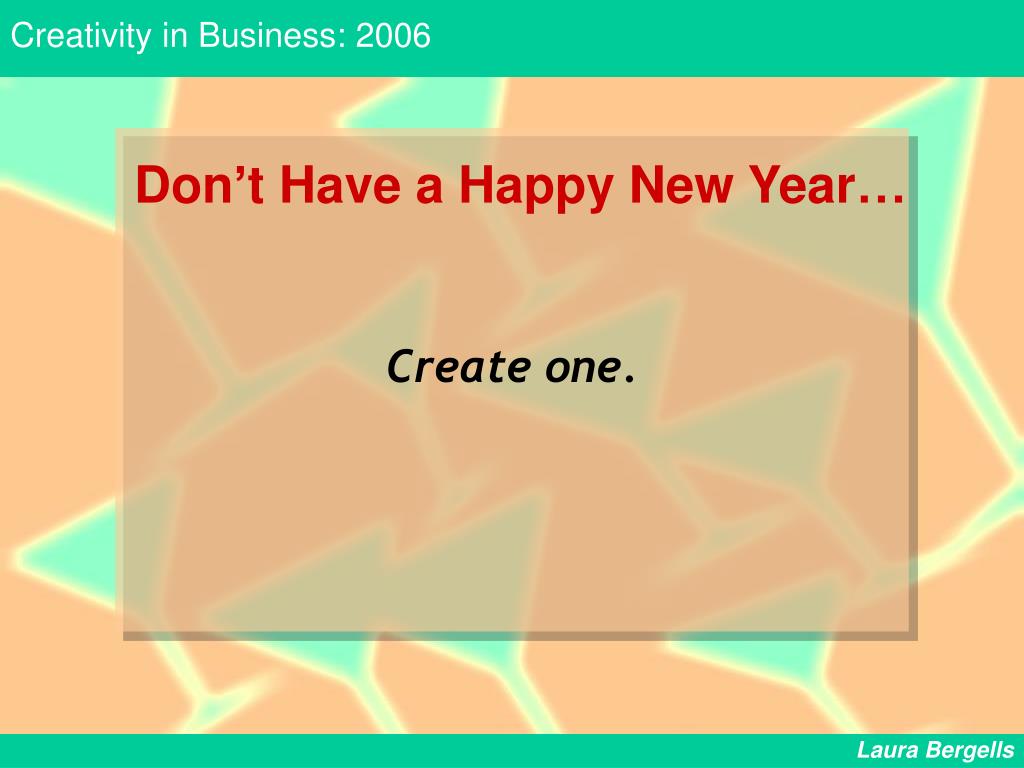 Creativity in Business: 2006

Don’t Have a Happy New Year…

Create one.

Laura Bergells